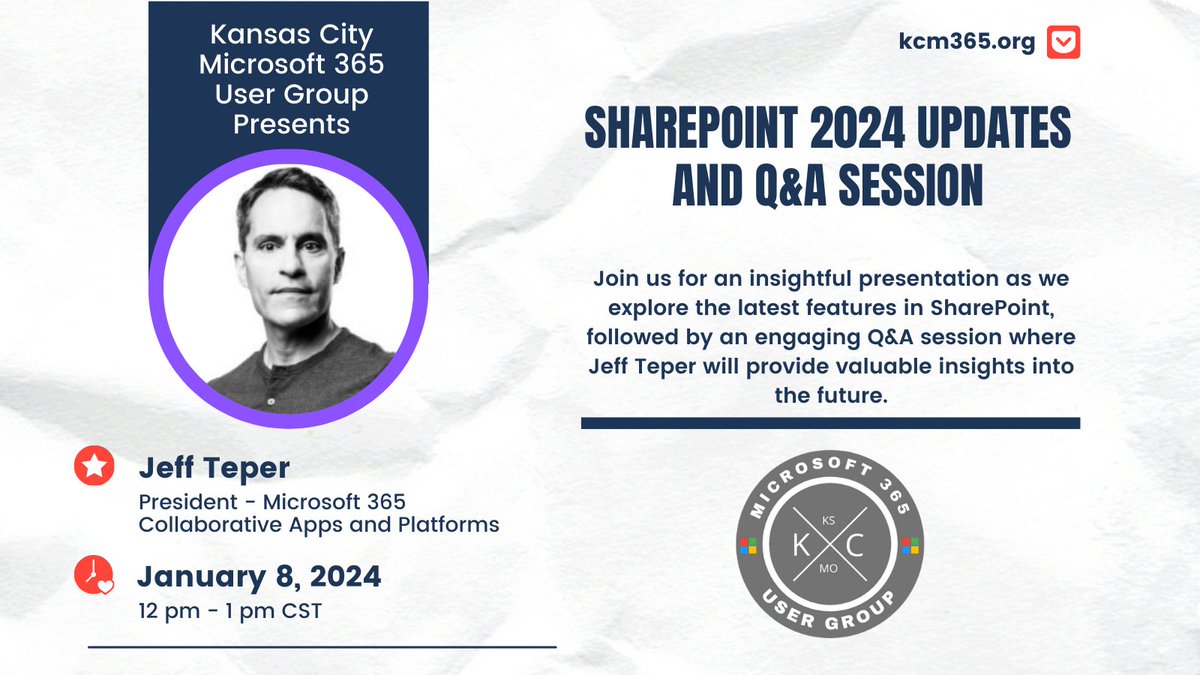 Kansas City Microsoft 365 User Group Presents

kcm365.org

SHAREPOINT 2024 UPDATES AND Q&A SESSION

Join us for an insightful presentation as we explore the latest features in SharePoint, followed by an engaging Q&A session where Jeff Teper will provide valuable insights into the future.

Jeff Teper
President - Microsoft 365 Collaborative Apps and Platforms

January 8, 2024
12 pm - 1 pm CST

MICROSOFT 365
KS
K C
MO
USER GROUP